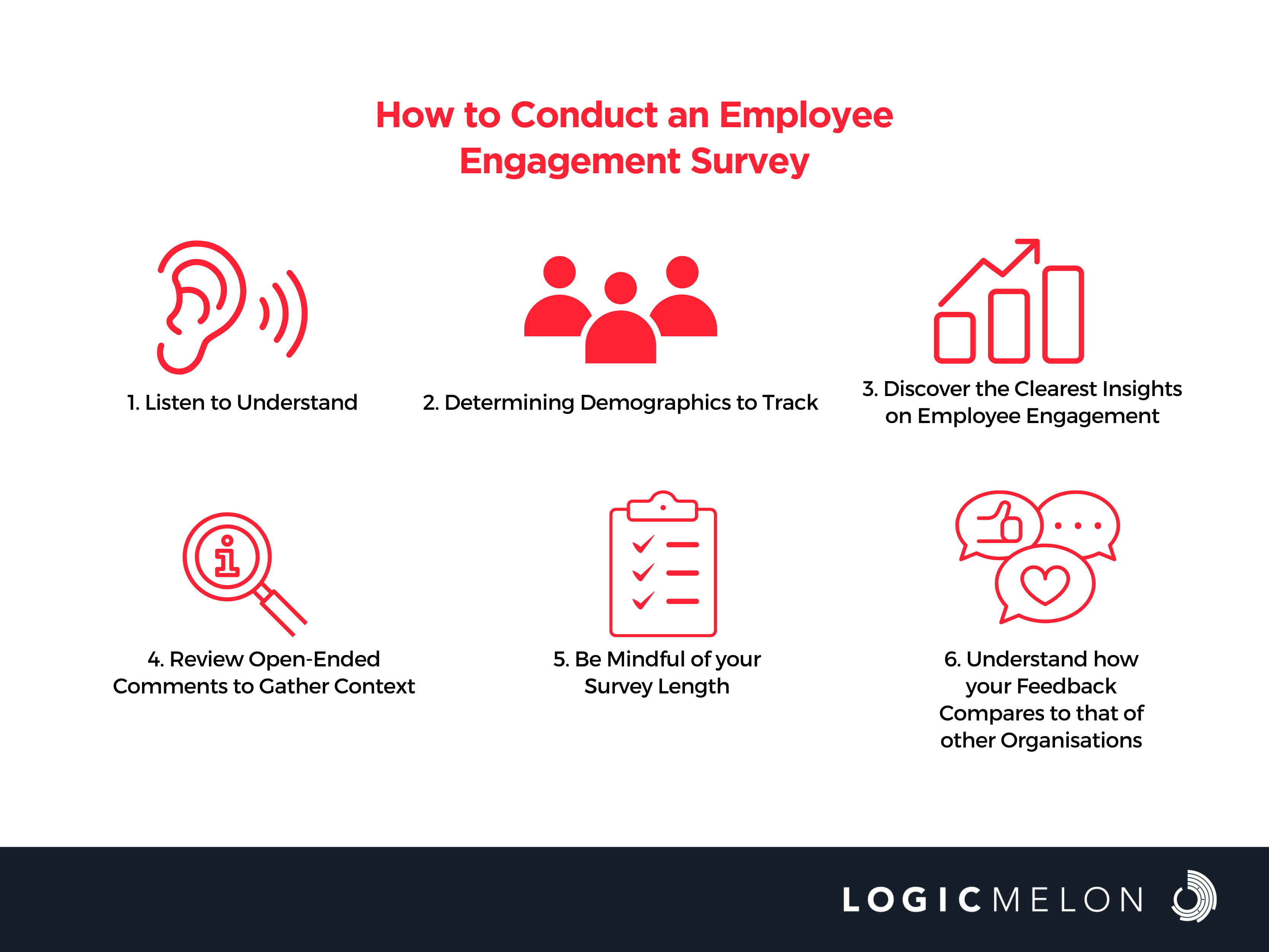 How to Conduct an Employee Engagement Survey

1. Listen to Understand

2. Determining Demographics to Track

3. Discover the Clearest Insights on Employee Engagement

4. Review Open-Ended Comments to Gather Context

5. Be Mindful of your Survey Length

6. Understand how your Feedback Compares to that of other Organisations

LOGICMELON